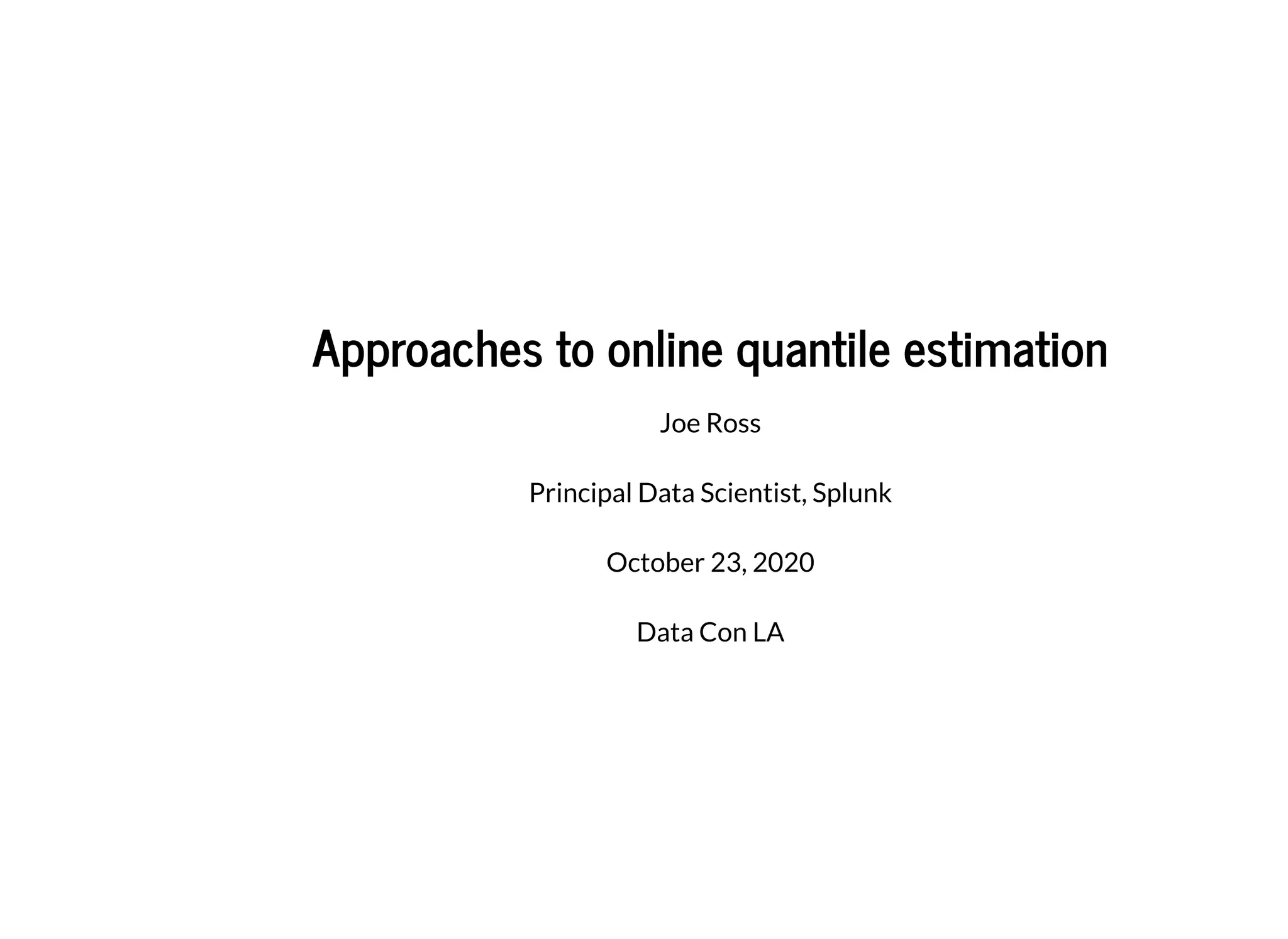 Approaches to online quantile estimation

Joe Ross

Principal Data Scientist, Splunk

October 23, 2020

Data Con LA